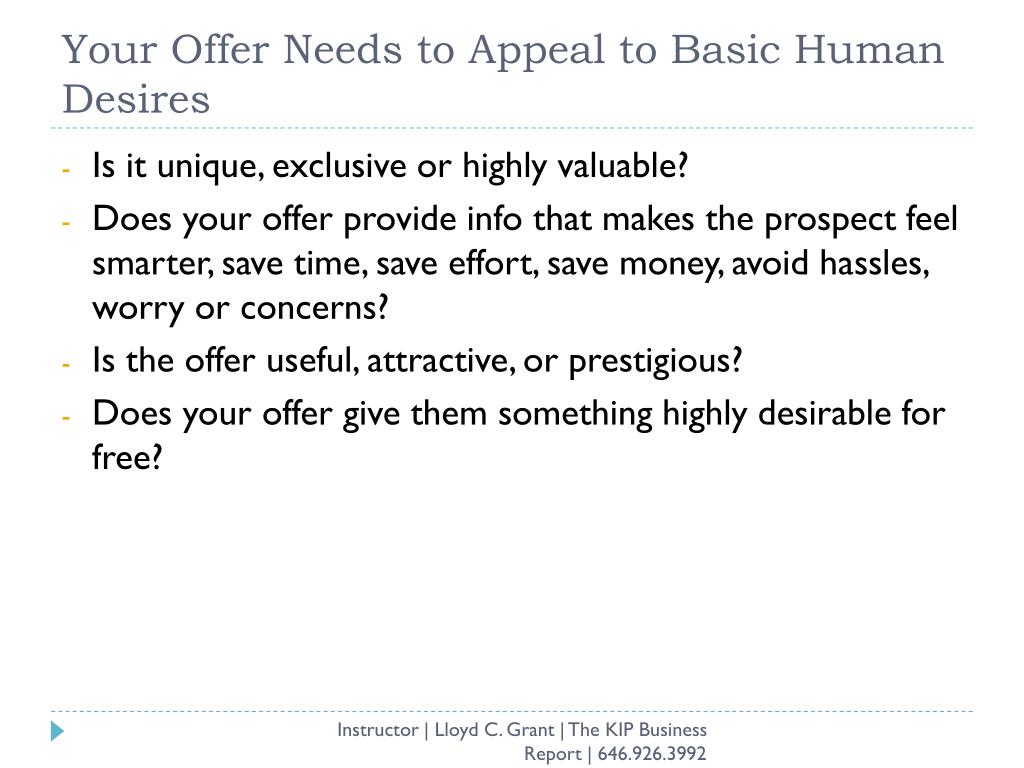 Your Offer Needs to Appeal to Basic Human Desires

- Is it unique, exclusive or highly valuable?
- Does your offer provide info that makes the prospect feel smarter, save time, save effort, save money, avoid hassles, worry or concerns?
- Is the offer useful, attractive, or prestigious?
- Does your offer give them something highly desirable for free?

Instructor | Lloyd C. Grant | The KIP Business Report | 646.926.3992